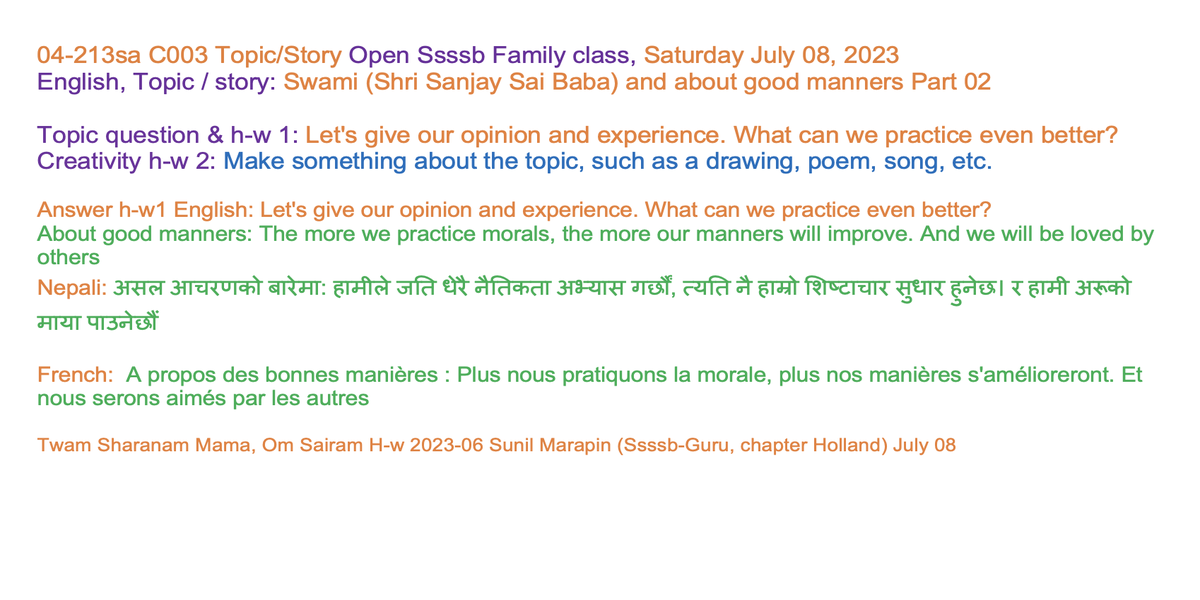 04-213sa C003 Topic/Story Open Ssssb Family class, Saturday July 08, 2023
English, Topic / story: Swami (Shri Sanjay Sai Baba) and about good manners Part 02

Topic question & h-w 1: Let's give our opinion and experience. What can we practice even better?
Creativity h-w 2: Make something about the topic, such as a drawing, poem, song, etc.

Answer h-w1 English: Let's give our opinion and experience. What can we practice even better?
About good manners: The more we practice morals, the more our manners will improve. And we will be loved by others
Nepali: असल आचरणको बारेमा: हामीले जति धेरै नैतिकता अभ्यास गर्छौं, त्यति नै हाम्रो शिष्टाचार सुधार हुनेछ। र हामी अरूको माया पाउनेछौं

French: A propos des bonnes manières : Plus nous pratiquons la morale, plus nos manières s'amélioreront. Et nous serons aimés par les autres

Twam Sharanam Mama, Om Sairam H-w 2023-06 Sunil Marapin (Ssssb-Guru, chapter Holland) July 08